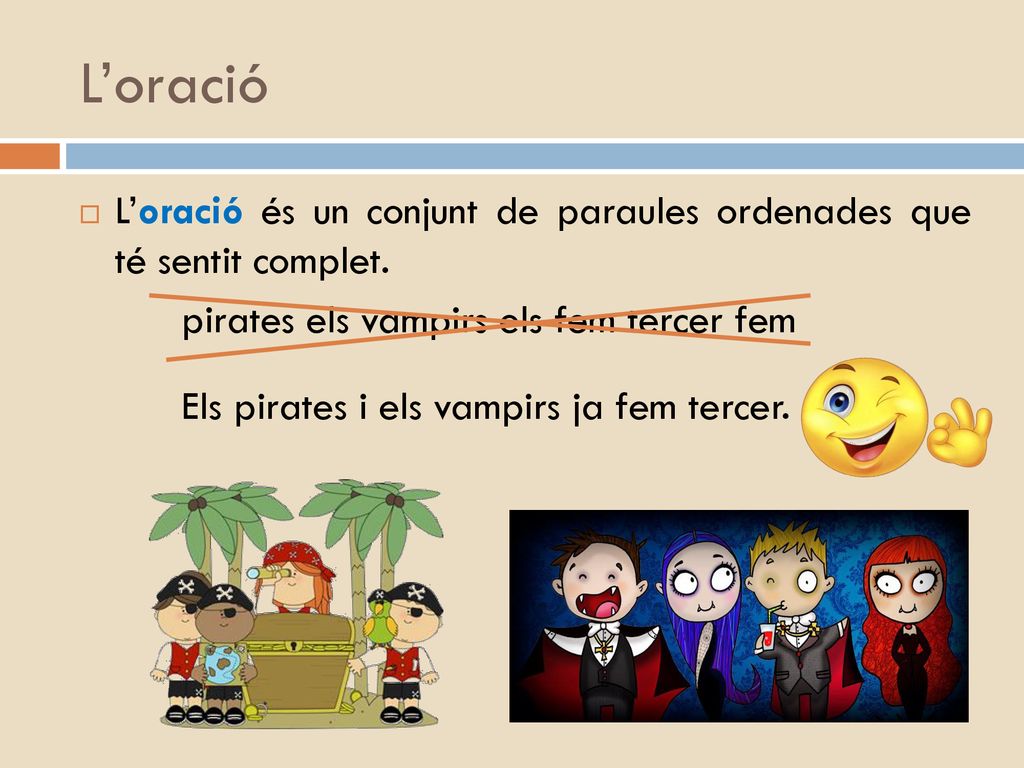 L’oració

L’oració és un conjunt de paraules ordenades que té sentit complet.

pirates els vampirs els fem tercer fem

Els pirates i els vampirs ja fem tercer.